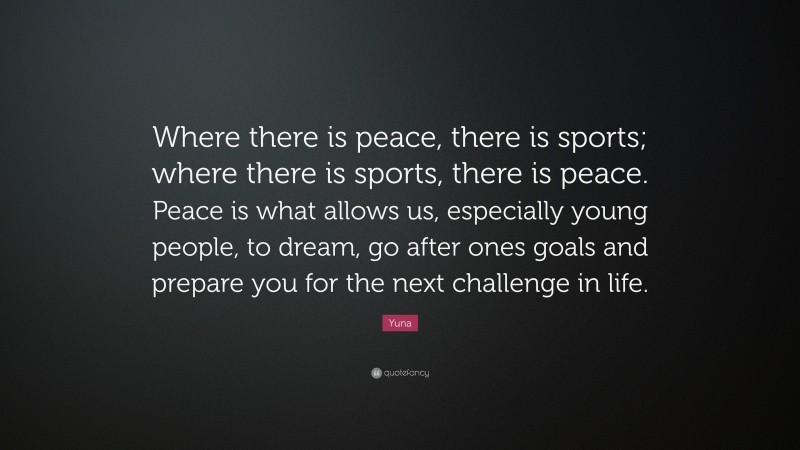 Where there is peace, there is sports; where there is sports, there is peace. Peace is what allows us, especially young people, to dream, go after ones goals and prepare you for the next challenge in life.

Yuna

quotefancy